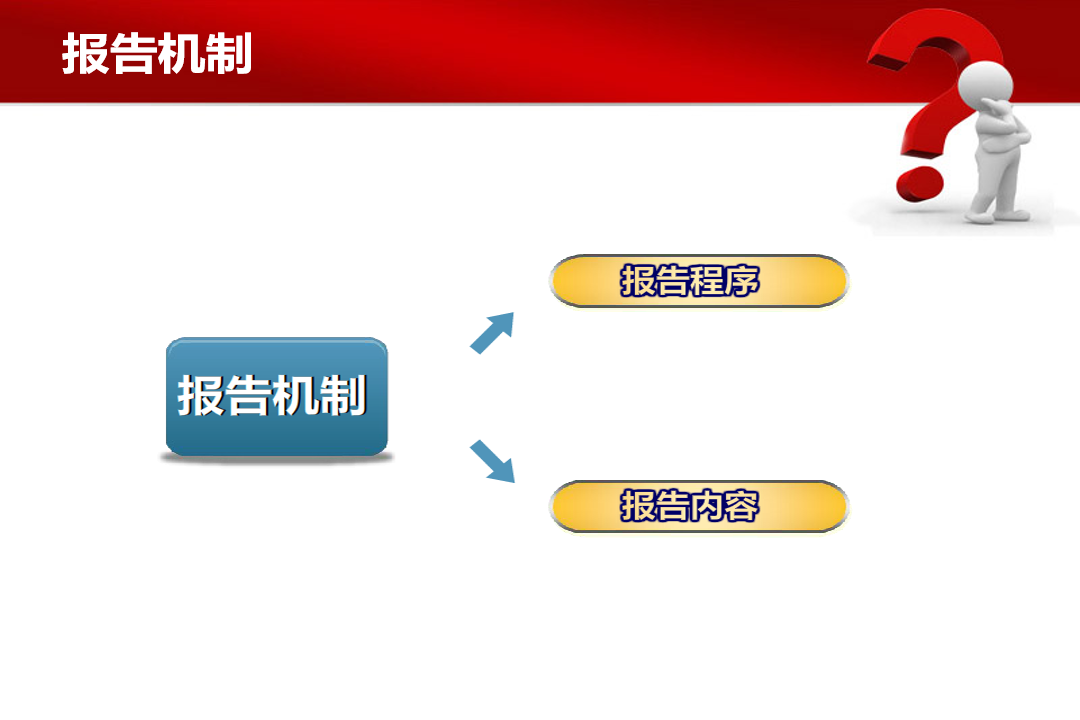 报告机制

报告机制

报告程序

报告内容